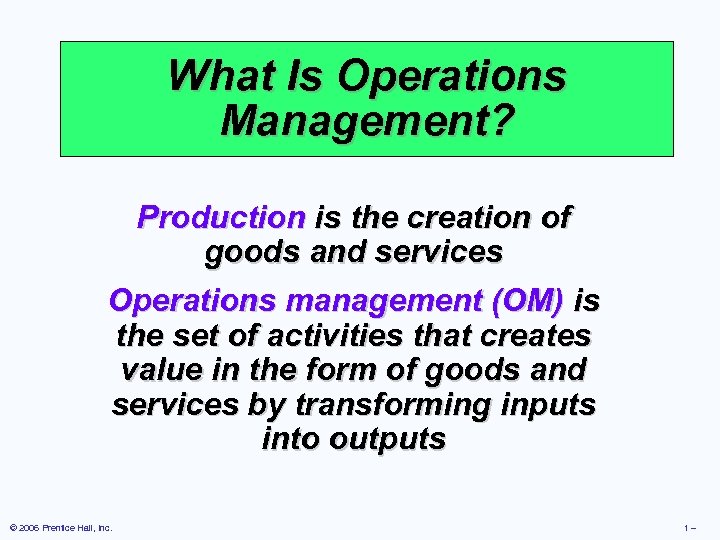 What Is Operations Management?

Production is the creation of goods and services

Operations management (OM) is the set of activities that creates value in the form of goods and services by transforming inputs into outputs

© 2006 Prentice Hall, Inc.

1 –